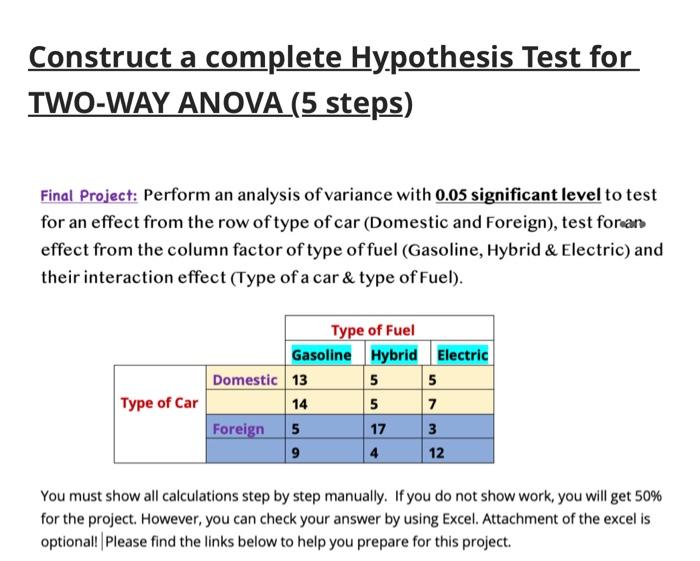 Construct a complete Hypothesis Test for TWO-WAY ANOVA (5 steps)

Final Project: Perform an analysis of variance with 0.05 significant level to test for an effect from the row of type of car (Domestic and Foreign), test for an effect from the column factor of type of fuel (Gasoline, Hybrid & Electric) and their interaction effect (Type of a car & type of Fuel).

| | | Type of Fuel | | |
|---|---|---|---|---|
| | | Gasoline | Hybrid | Electric |
| Type of Car | Domestic | 13 | 5 | 5 |
| | | 14 | 5 | 7 |
| | Foreign | 5 | 17 | 3 |
| | | 9 | 4 | 12 |

You must show all calculations step by step manually. If you do not show work, you will get 50% for the project. However, you can check your answer by using Excel. Attachment of the excel is optional! Please find the links below to help you prepare for this project.